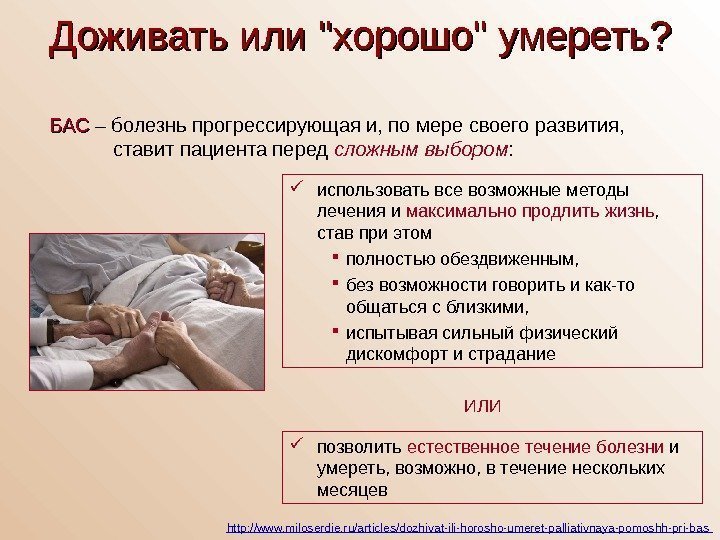 Доживать или "хорошо" умереть?

БАС – болезнь прогрессирующая и, по мере своего развития, ставит пациента перед сложным выбором:

✓ использовать все возможные методы лечения и максимально продлить жизнь, став при этом

▪ полностью обездвиженным,

▪ без возможности говорить и как-то общаться с близкими,

▪ испытывая сильный физический дискомфорт и страдание

ИЛИ

✓ позволить естественное течение болезни и умереть, возможно, в течение нескольких месяцев

http://www.miloserdie.ru/articles/dozhivat-ili-horosho-umeret-palliativnaya-pomoshh-pri-bas